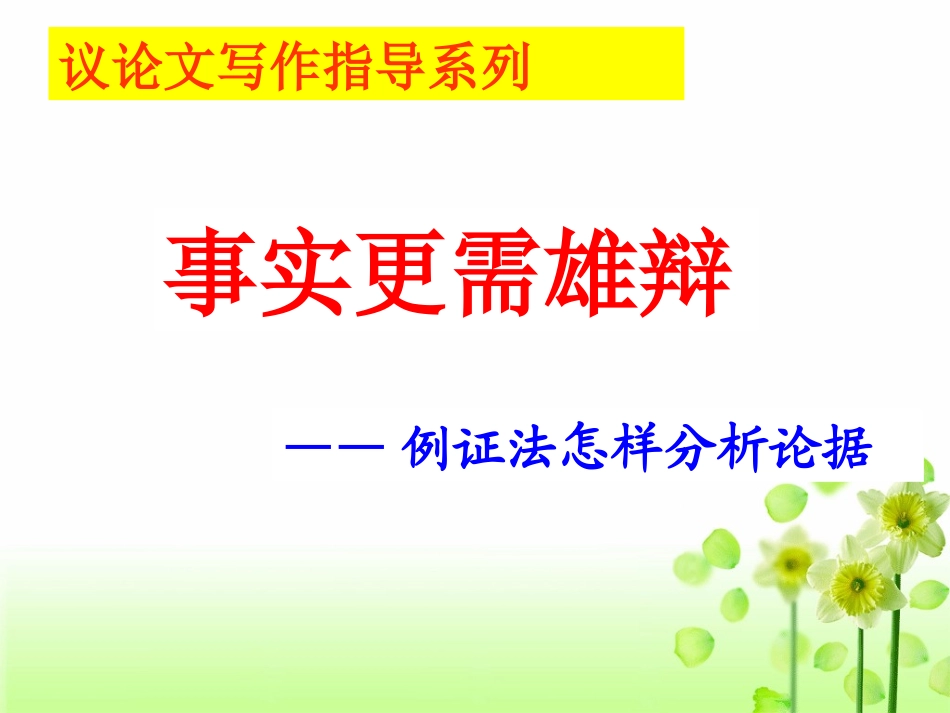 议论文写作指导系列

事实更需雄辩

—— 例证法怎样分析论据